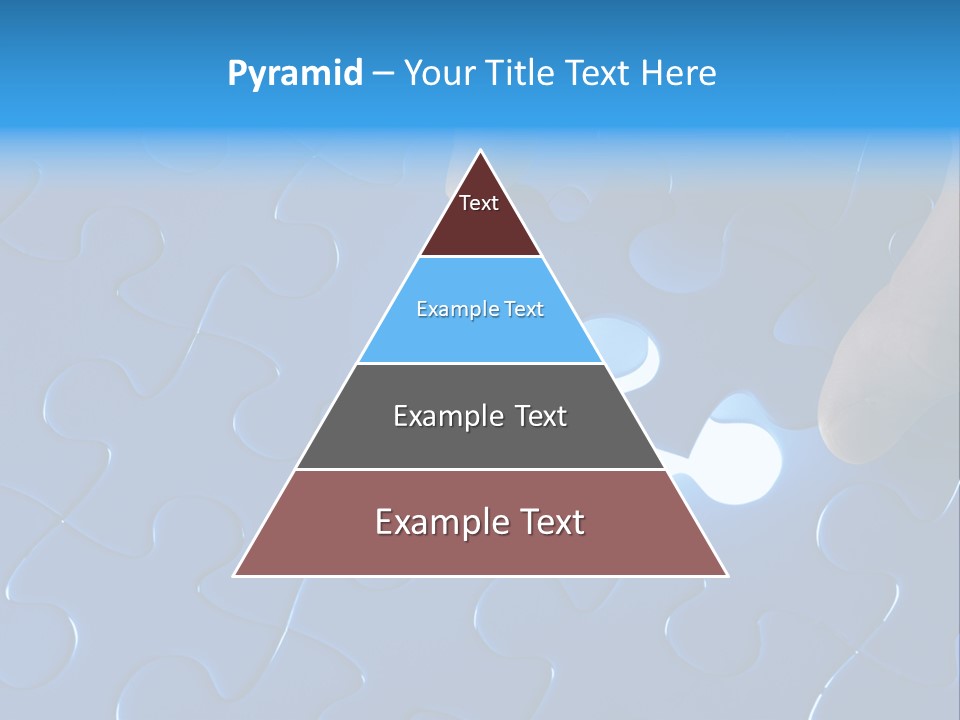 Pyramid – Your Title Text Here

Text

Example Text

Example Text

Example Text